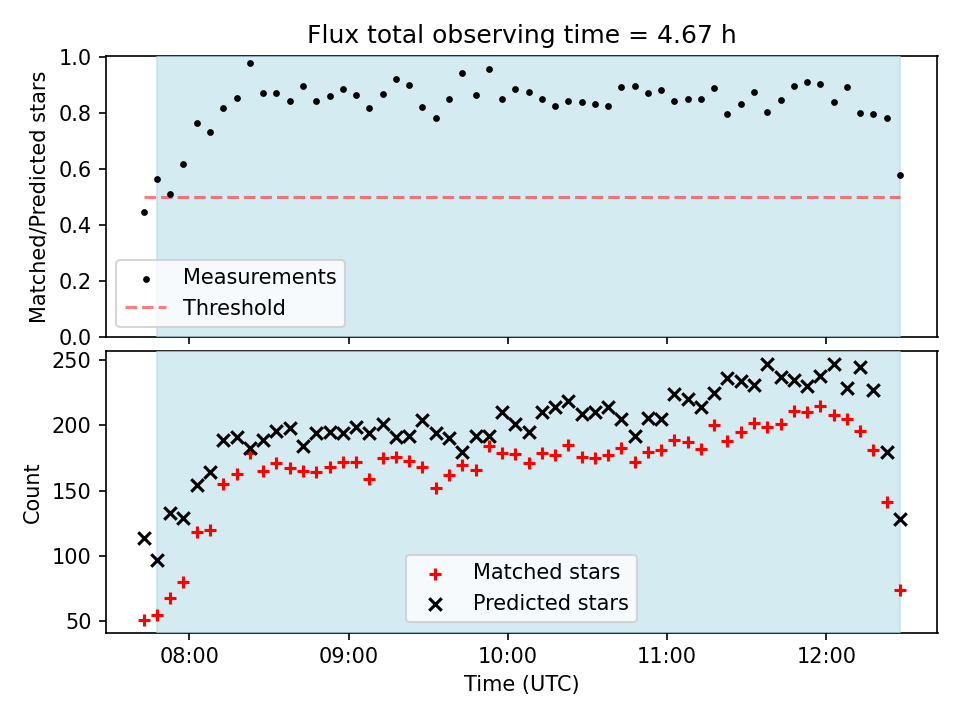 Flux total observing time = 4.67 h

Matched/Predicted stars

1.0
0.8
0.6
0.4
0.2
0.0

Measurements
Threshold

Count

250
200
150
100
50

Matched stars
Predicted stars

08:00
09:00
10:00
11:00
12:00

Time (UTC)